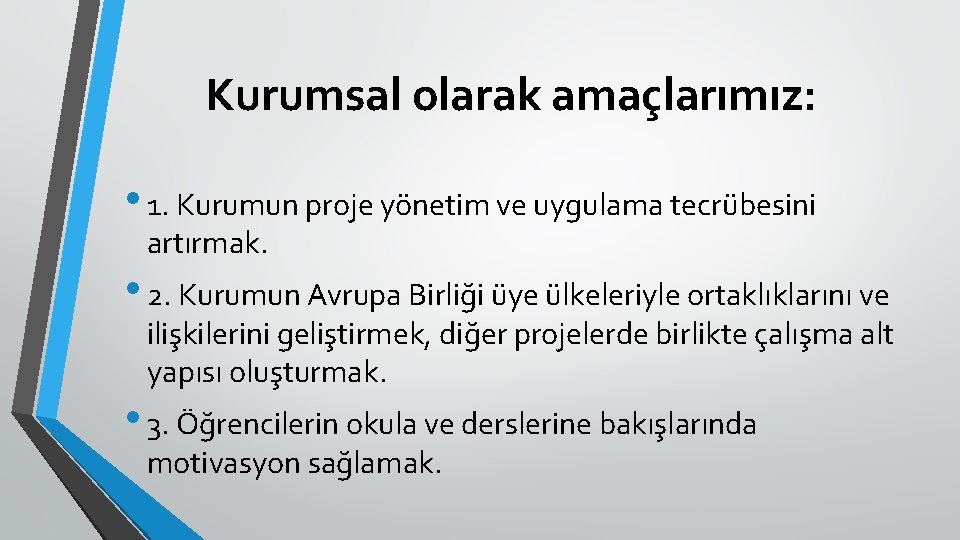 Kurumsal olarak amaçlarımız:

• 1. Kurumun proje yönetim ve uygulama tecrübesini artırmak.

• 2. Kurumun Avrupa Birliği üye ülkeleriyle ortaklıklarını ve ilişkilerini geliştirmek, diğer projelerde birlikte çalışma alt yapısı oluşturmak.

• 3. Öğrencilerin okula ve derslerine bakışlarında motivasyon sağlamak.